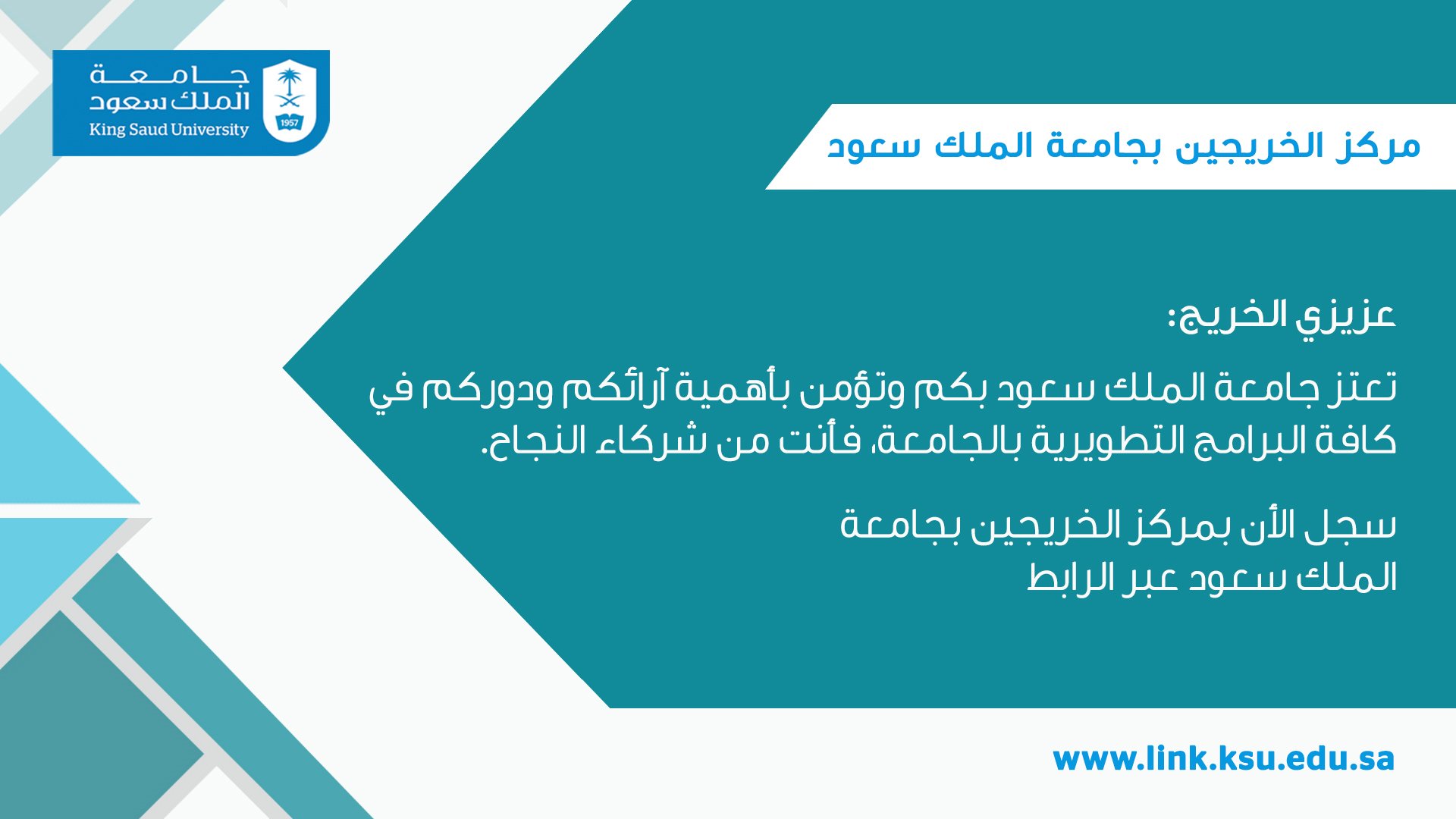 جامعة الملك سعود
King Saud University
1957

مركز الخريجين بجامعة الملك سعود

عزيزي الخريج:

تعتز جامعة الملك سعود بكم وتؤمن بأهمية آرائكم ودوركم في كافة البرامج التطويرية بالجامعة، فأنت من شركاء النجاح.

سجل الأن بمركز الخريجين بجامعة الملك سعود عبر الرابط

www.link.ksu.edu.sa